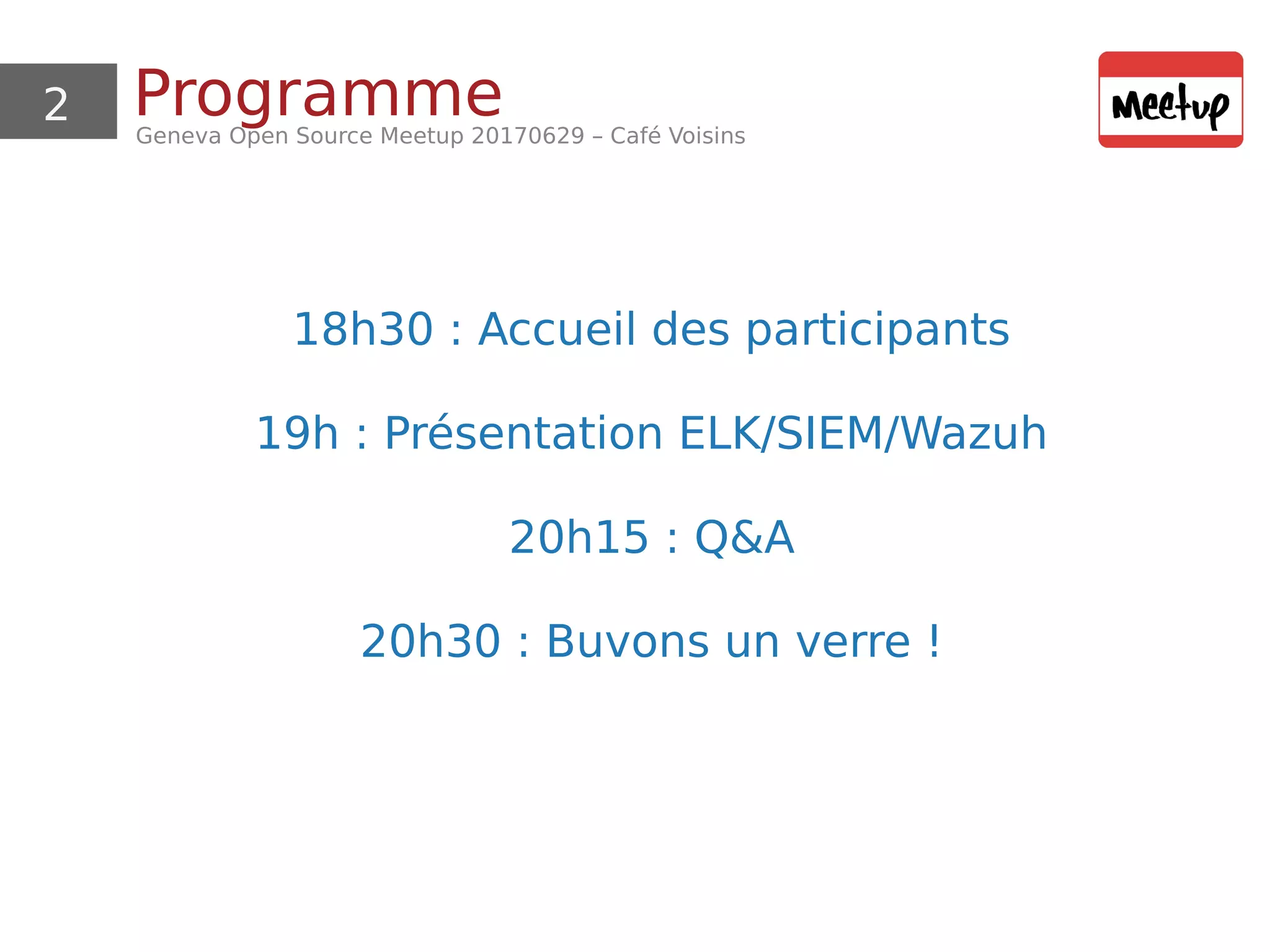 2

Programme

Geneva Open Source Meetup 20170629 – Café Voisins

Meetup

18h30 : Accueil des participants

19h : Présentation ELK/SIEM/Wazuh

20h15 : Q&A

20h30 : Buvons un verre !